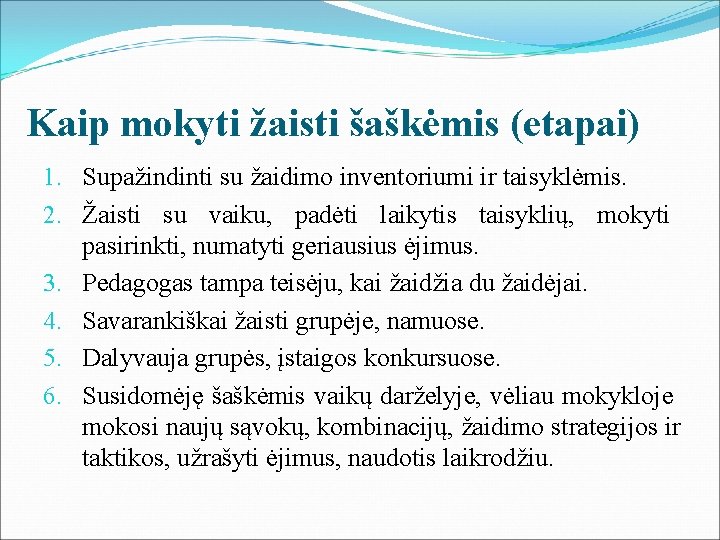 Kaip mokyti žaisti šaškėmis (etapai)

1. Supažindinti su žaidimo inventoriumi ir taisyklėmis.
2. Žaisti su vaiku, padėti laikytis taisyklių, mokyti pasirinkti, numatyti geriausius ėjimus.
3. Pedagogas tampa teisėju, kai žaidžia du žaidėjai.
4. Savarankiškai žaisti grupėje, namuose.
5. Dalyvauja grupės, įstaigos konkursuose.
6. Susidomėję šaškėmis vaikų darželyje, vėliau mokykloje mokosi naujų sąvokų, kombinacijų, žaidimo strategijos ir taktikos, užrašyti ėjimus, naudotis laikrodžiu.